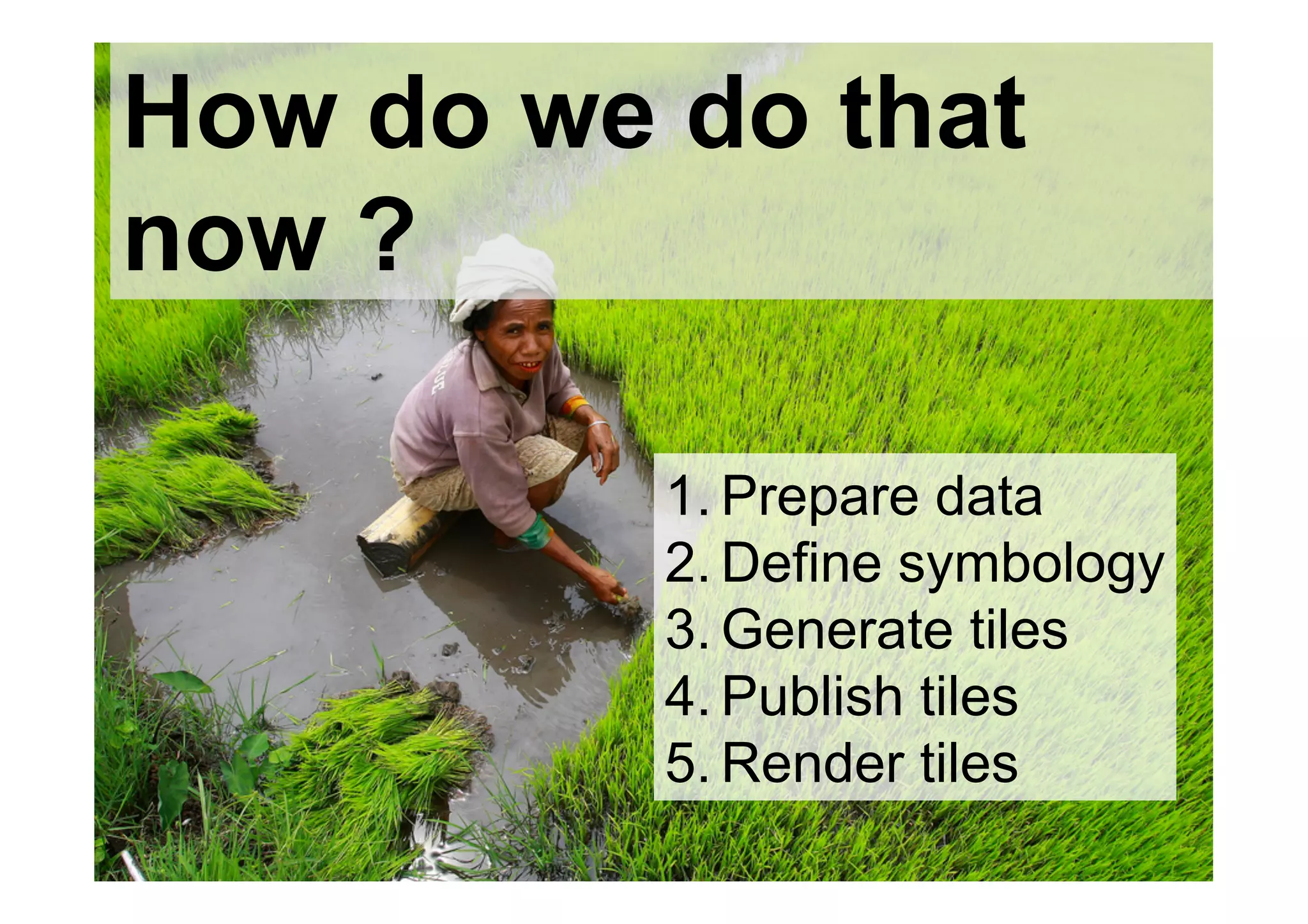 How do we do that now ?

1. Prepare data
2. Define symbology
3. Generate tiles
4. Publish tiles
5. Render tiles